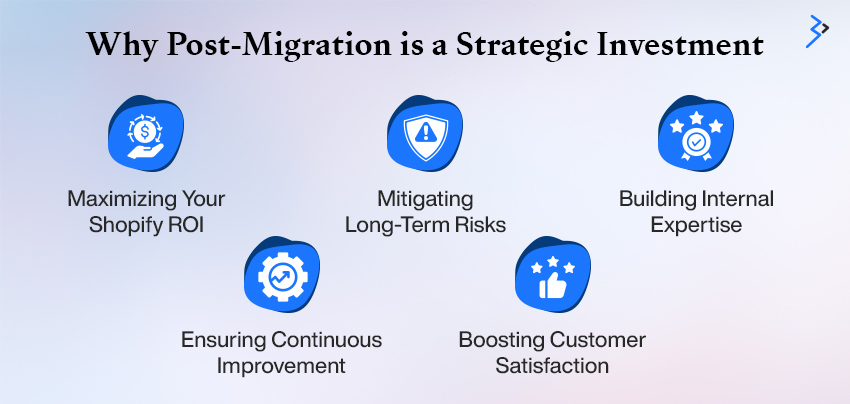 Why Post-Migration is a Strategic Investment

Maximizing Your Shopify ROI

Mitigating Long-Term Risks

Building Internal Expertise

Ensuring Continuous Improvement

Boosting Customer Satisfaction